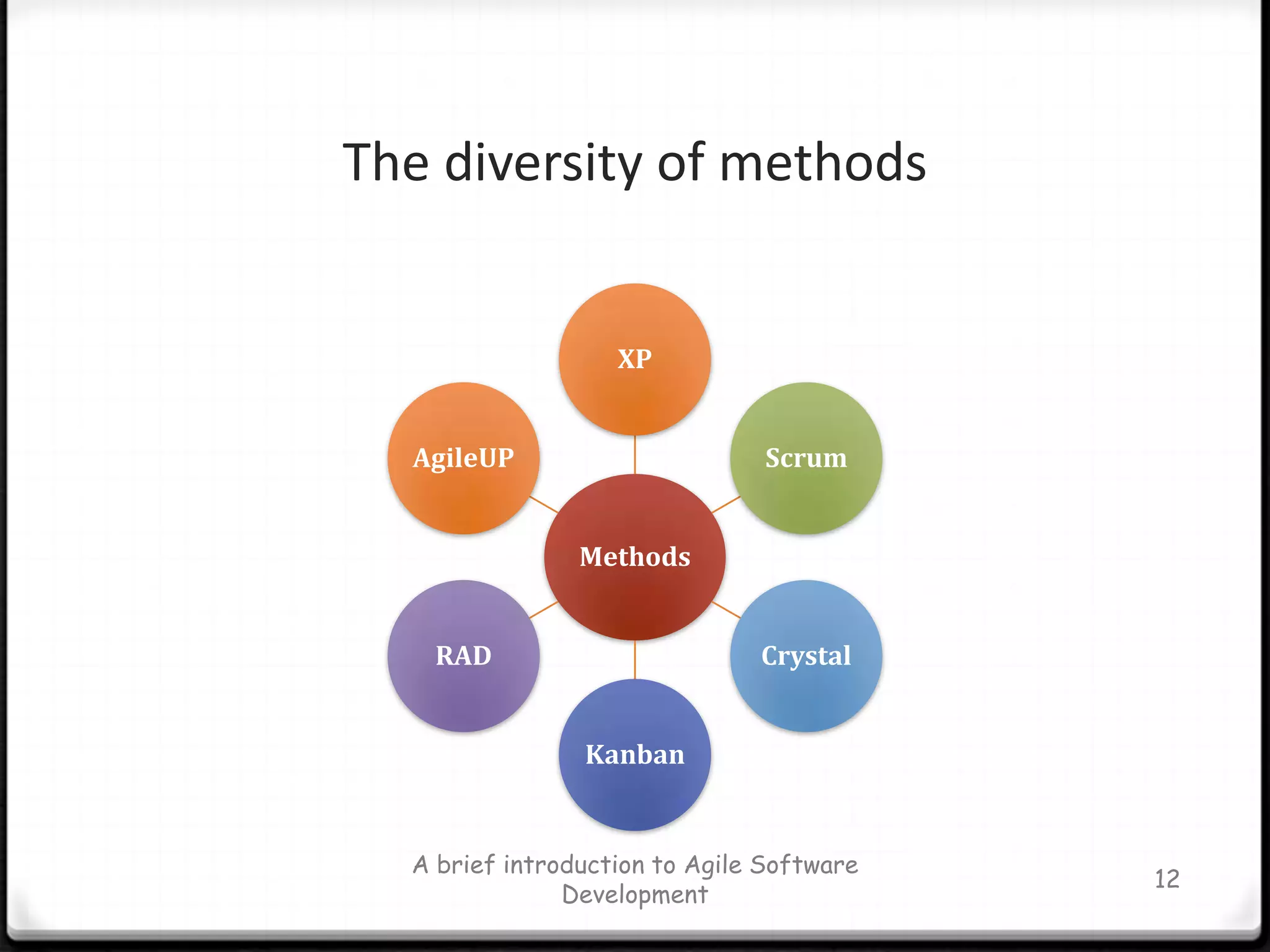 The diversity of methods

XP

AgileUP

Scrum

Methods

RAD

Crystal

Kanban

A brief introduction to Agile Software Development

12